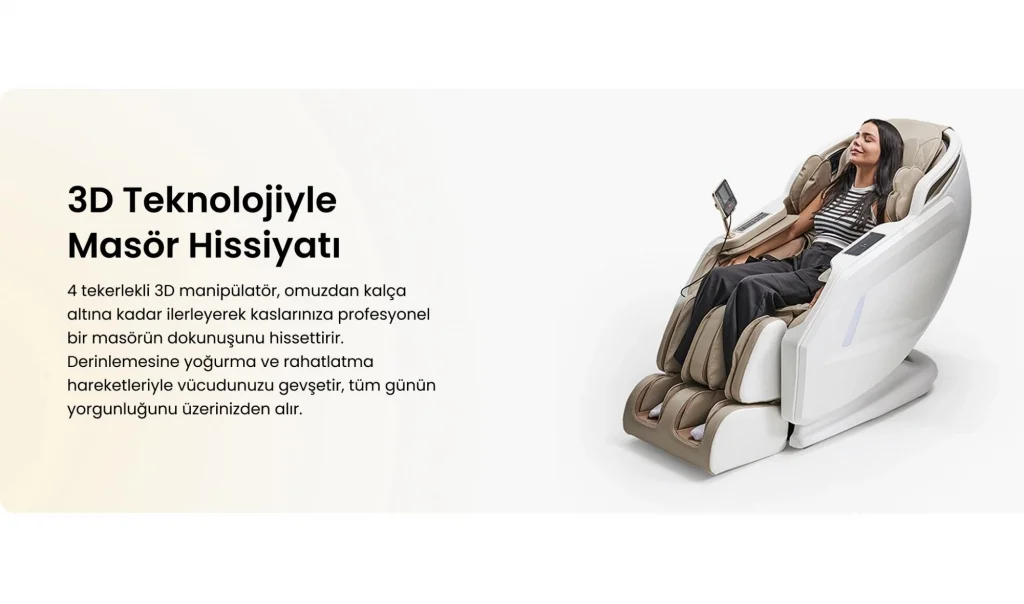 3D Teknolojiyle Masör Hissiyatı

4 tekerlekli 3D manipülatör, omuzdan kalça altına kadar ilerleyerek kaslarınıza profesyonel bir masörün dokunuşunu hissettirir. Derinlemesine yoğurma ve rahatlatma hareketleriyle vücudunuzu gevşetir, tüm günün yorgunluğunu üzerinizden alır.